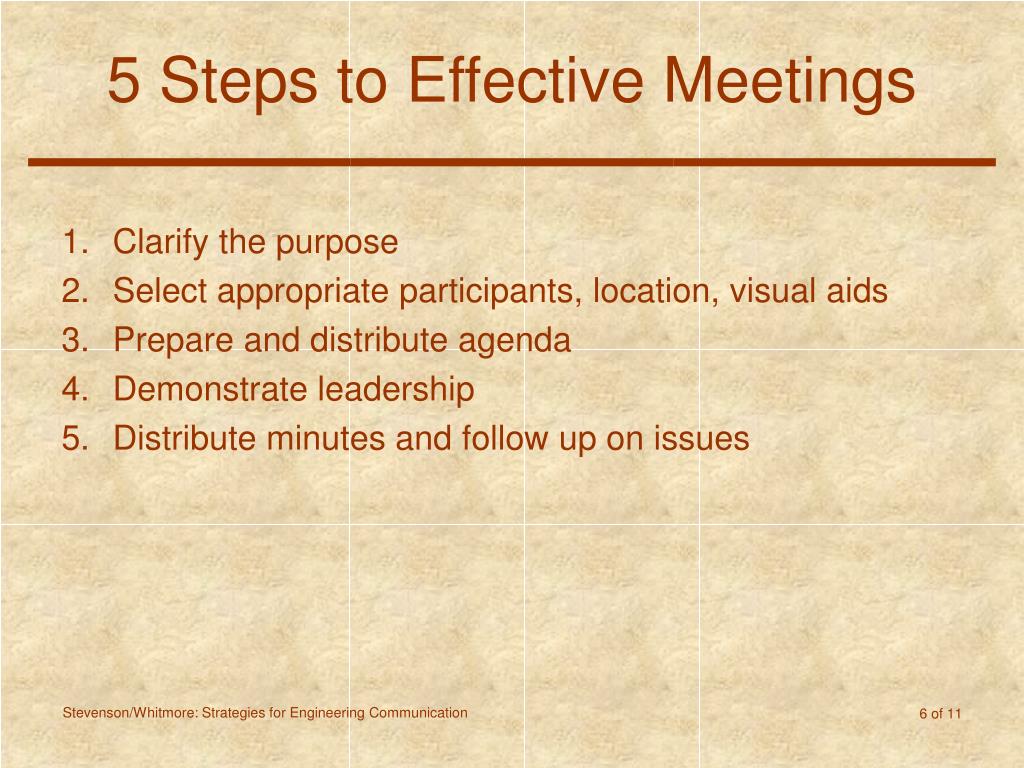 5 Steps to Effective Meetings

1. Clarify the purpose
2. Select appropriate participants, location, visual aids
3. Prepare and distribute agenda
4. Demonstrate leadership
5. Distribute minutes and follow up on issues

Stevenson/Whitmore: Strategies for Engineering Communication

6 of 11